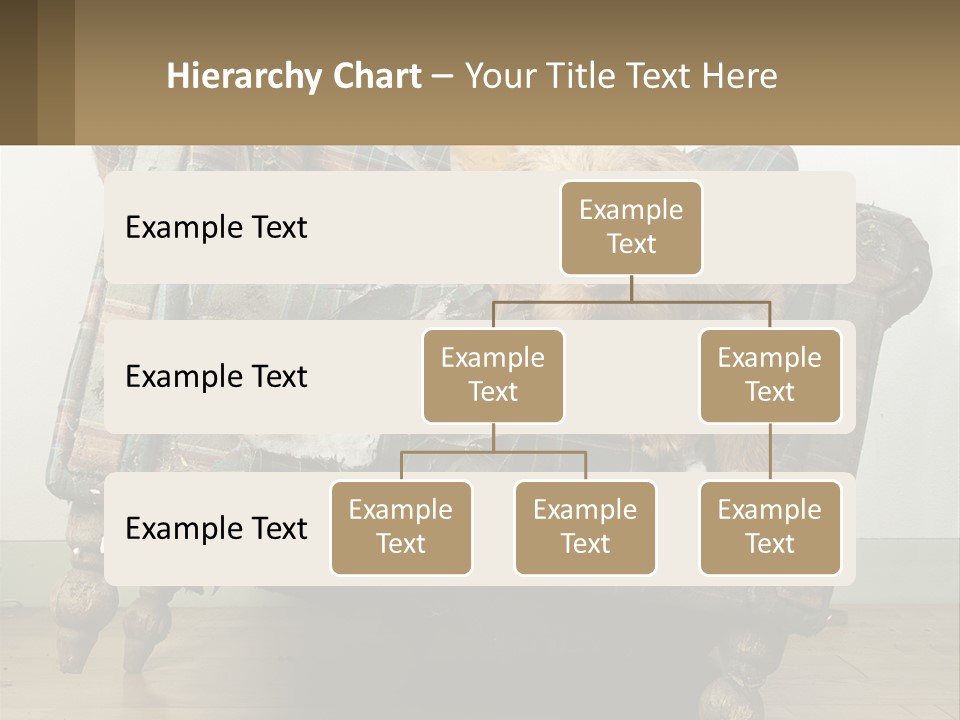 Hierarchy Chart – Your Title Text Here

Example Text

Example Text

Example Text

Example Text

Example Text

Example Text

Example Text

Example Text

Example Text